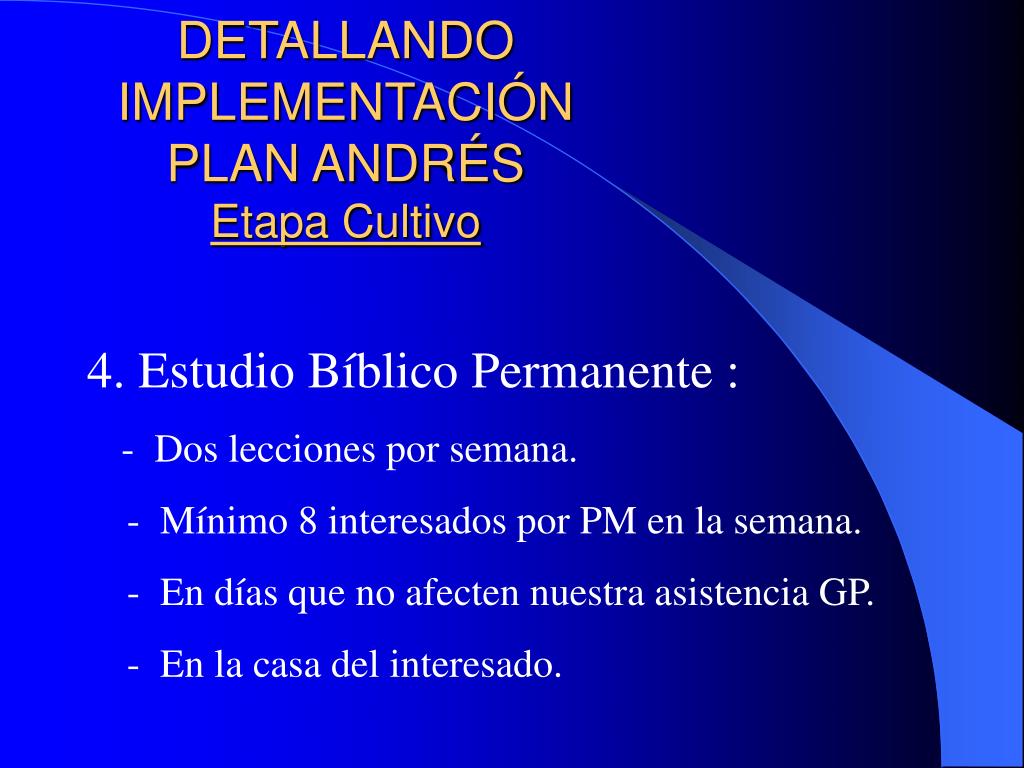 DETALLANDO IMPLEMENTACIÓN PLAN ANDRÉS
Etapa Cultivo

4. Estudio Bíblico Permanente :

- Dos lecciones por semana.

- Mínimo 8 interesados por PM en la semana.

- En días que no afecten nuestra asistencia GP.

- En la casa del interesado.